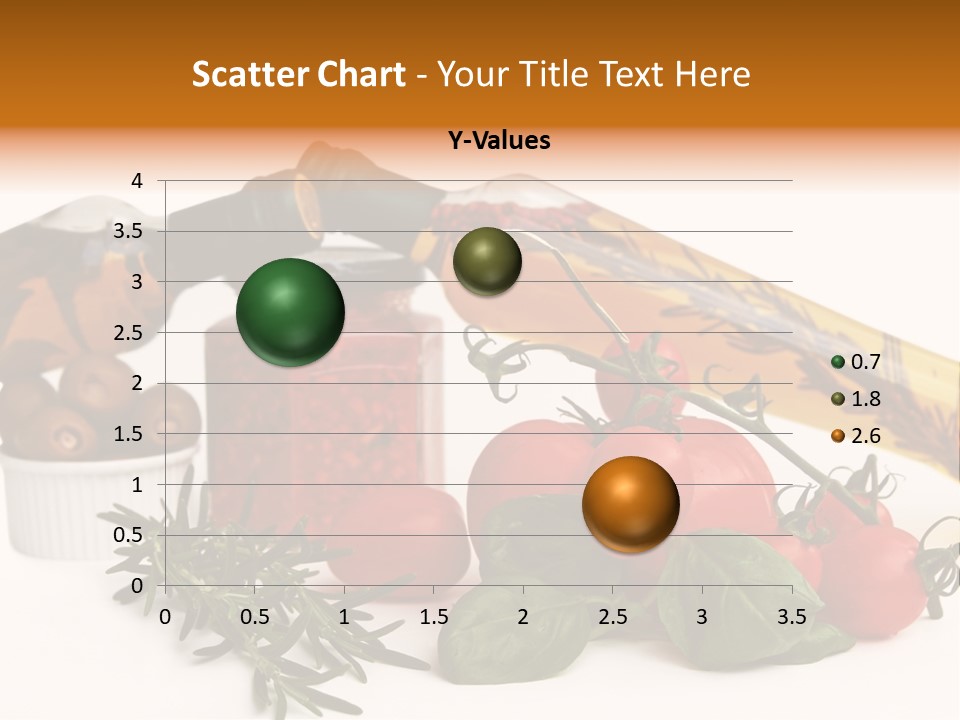 Scatter Chart - Your Title Text Here

Y-Values

4
3.5
3
2.5
2
1.5
1
0.5
0

0 0.5 1 1.5 2 2.5 3 3.5

0.7
1.8
2.6